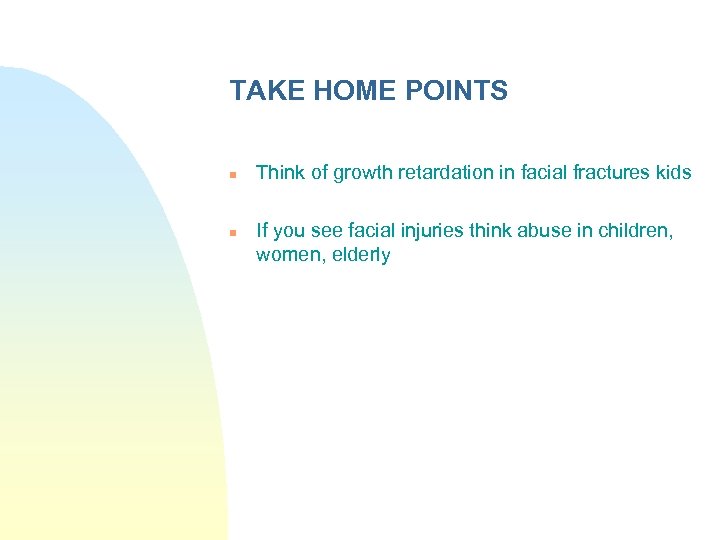 TAKE HOME POINTS

- Think of growth retardation in facial fractures kids

- If you see facial injuries think abuse in children, women, elderly